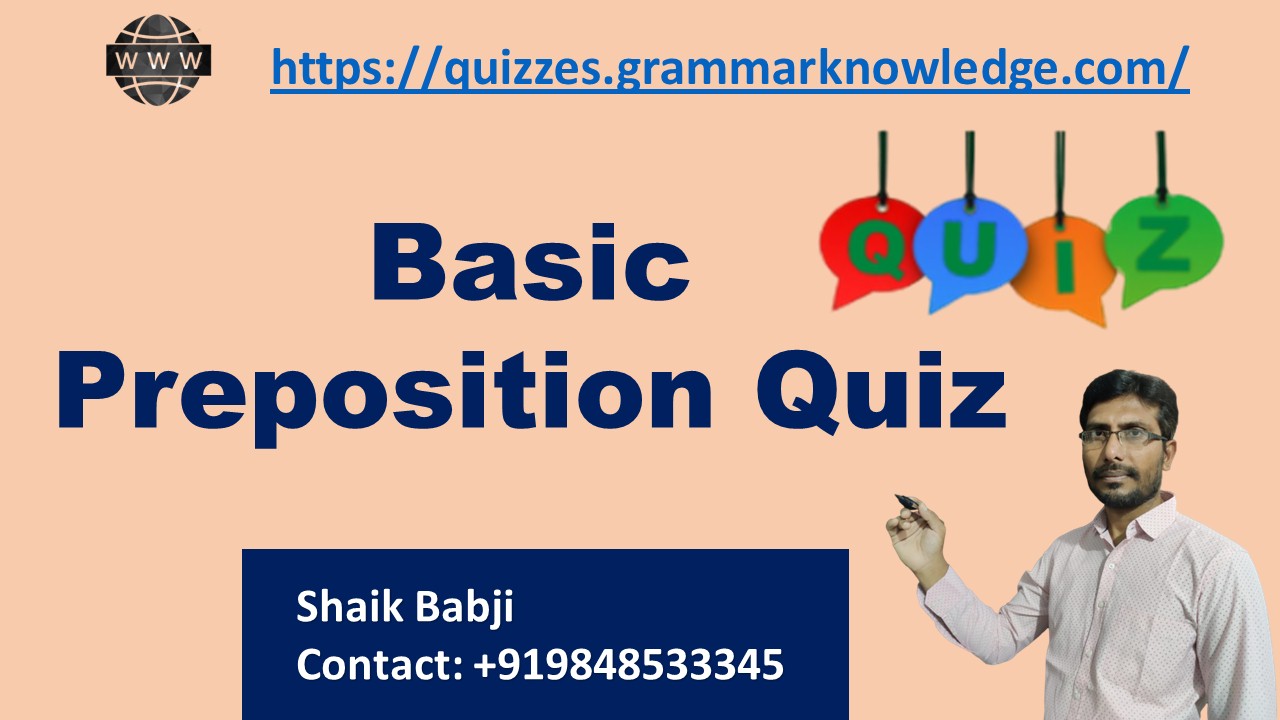 WWW

https://quizzes.grammarknowledge.com/

QUIZ

Basic Preposition Quiz

Shaik Babji
Contact: +919848533345